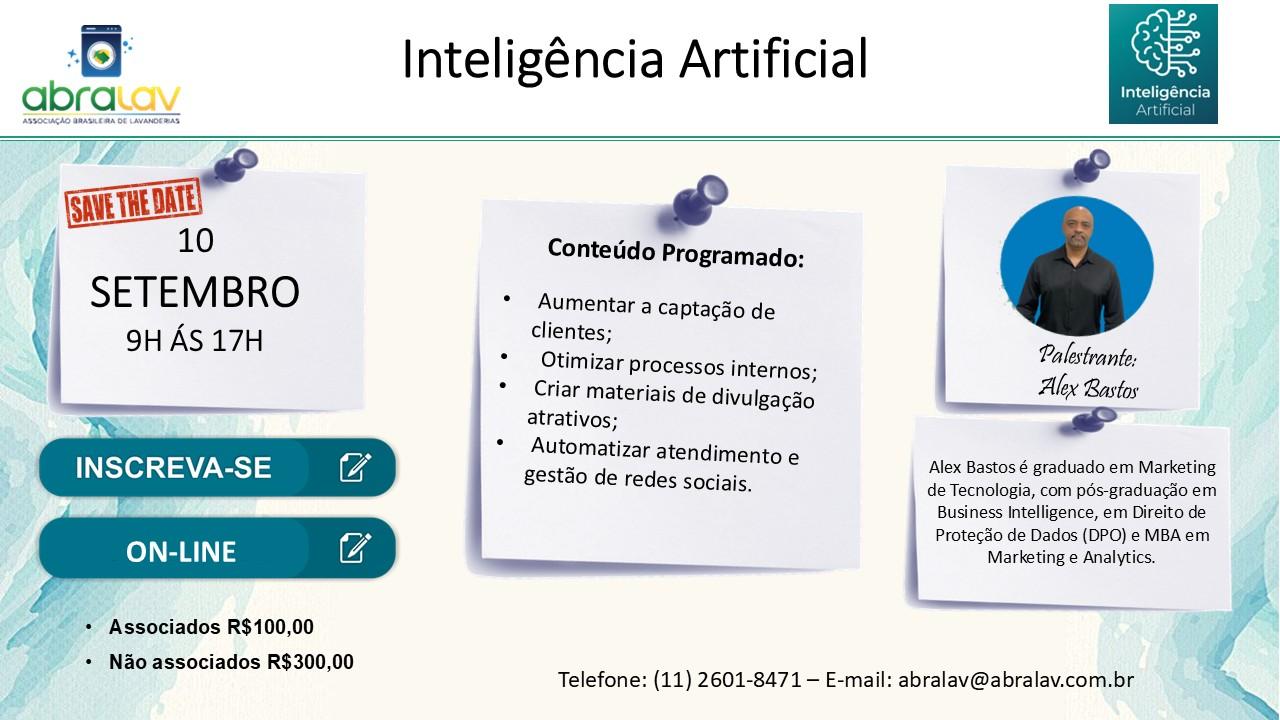 abralav
ASSOCIAÇÃO BRASILEIRA DE LAVANDERIAS

Inteligência Artificial

Inteligência Artificial

SAVE THE DATE
10
SETEMBRO
9H ÁS 17H

INSCREVA-SE

ON-LINE

• Associados R$100,00
• Não associados R$300,00

Conteúdo Programado:
• Aumentar a captação de clientes;
• Otimizar processos internos;
• Criar materiais de divulgação atrativos;
• Automatizar atendimento e gestão de redes sociais.

Palestrante:
Alex Bastos

Alex Bastos é graduado em Marketing de Tecnologia, com pós-graduação em Business Intelligence, em Direito de Proteção de Dados (DPO) e MBA em Marketing e Analytics.

Telefone: (11) 2601-8471 – E-mail: abralav@abralav.com.br